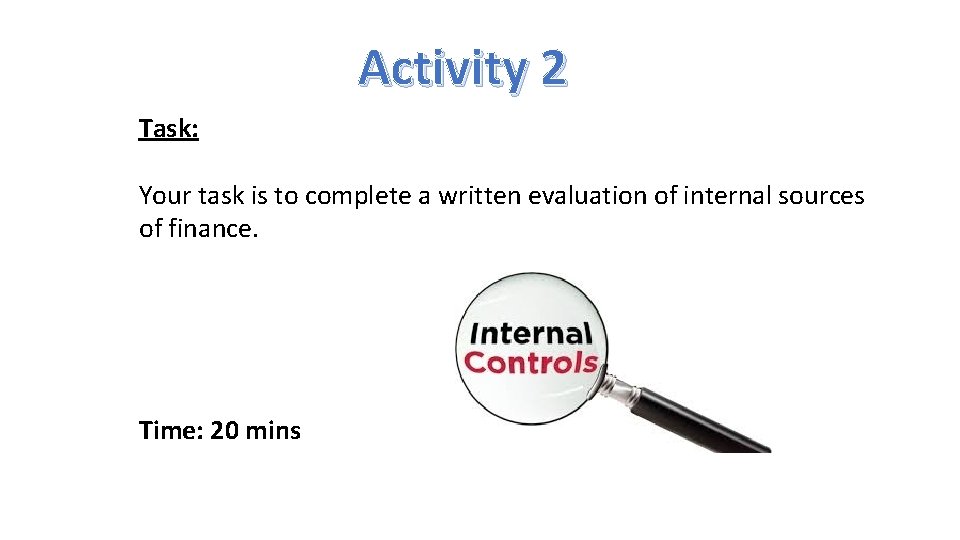 Activity 2

Task:

Your task is to complete a written evaluation of internal sources of finance.

Internal Controls

Time: 20 mins